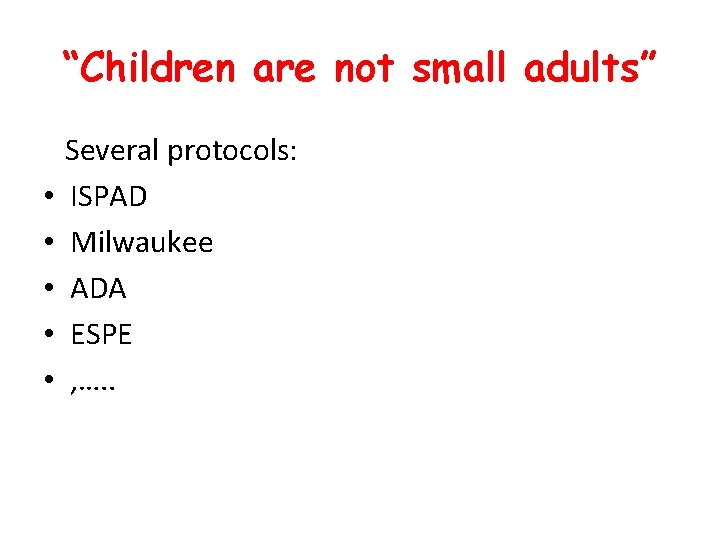 “Children are not small adults”

Several protocols:
• ISPAD
• Milwaukee
• ADA
• ESPE
• ,.....